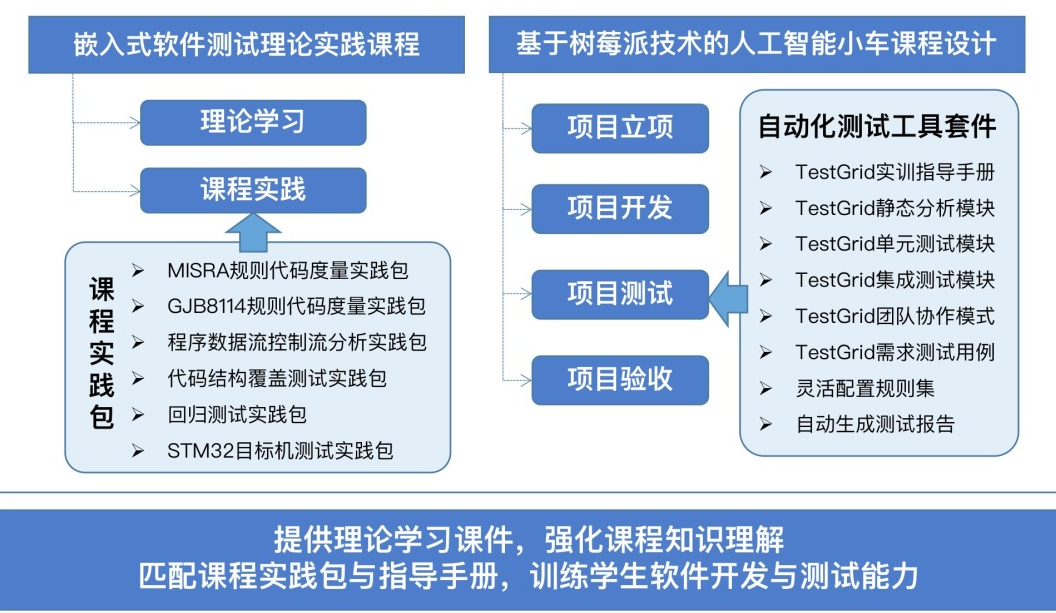 嵌入式软件测试理论实践课程

理论学习

课程实践

课程实践包

➢ MISRA规则代码度量实践包
➢ GJB8114规则代码度量实践包
➢ 程序数据流控制流分析实践包
➢ 代码结构覆盖测试实践包
➢ 回归测试实践包
➢ STM32目标机测试实践包

基于树莓派技术的人工智能小车课程设计

项目立项

项目开发

项目测试

项目验收

自动化测试工具套件

➢ TestGrid实训指导手册
➢ TestGrid静态分析模块
➢ TestGrid单元测试模块
➢ TestGrid集成测试模块
➢ TestGrid团队协作模式
➢ TestGrid需求测试用例
➢ 灵活配置规则集
➢ 自动生成测试报告

提供理论学习课件，强化课程知识理解
匹配课程实践包与指导手册，训练学生软件开发与测试能力